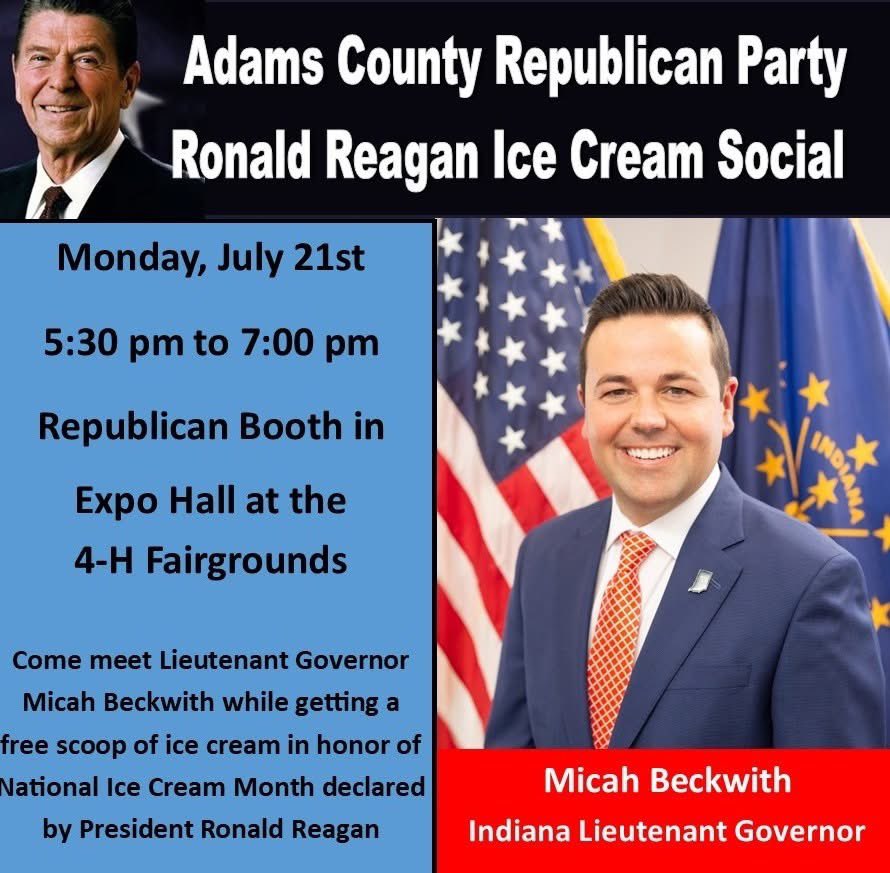 Adams County Republican Party
Ronald Reagan Ice Cream Social

Monday, July 21st

5:30 pm to 7:00 pm

Republican Booth in

Expo Hall at the

4-H Fairgrounds

Come meet Lieutenant Governor Micah Beckwith while getting a free scoop of ice cream in honor of National Ice Cream Month declared by President Ronald Reagan

INDIANA

Micah Beckwith
Indiana Lieutenant Governor